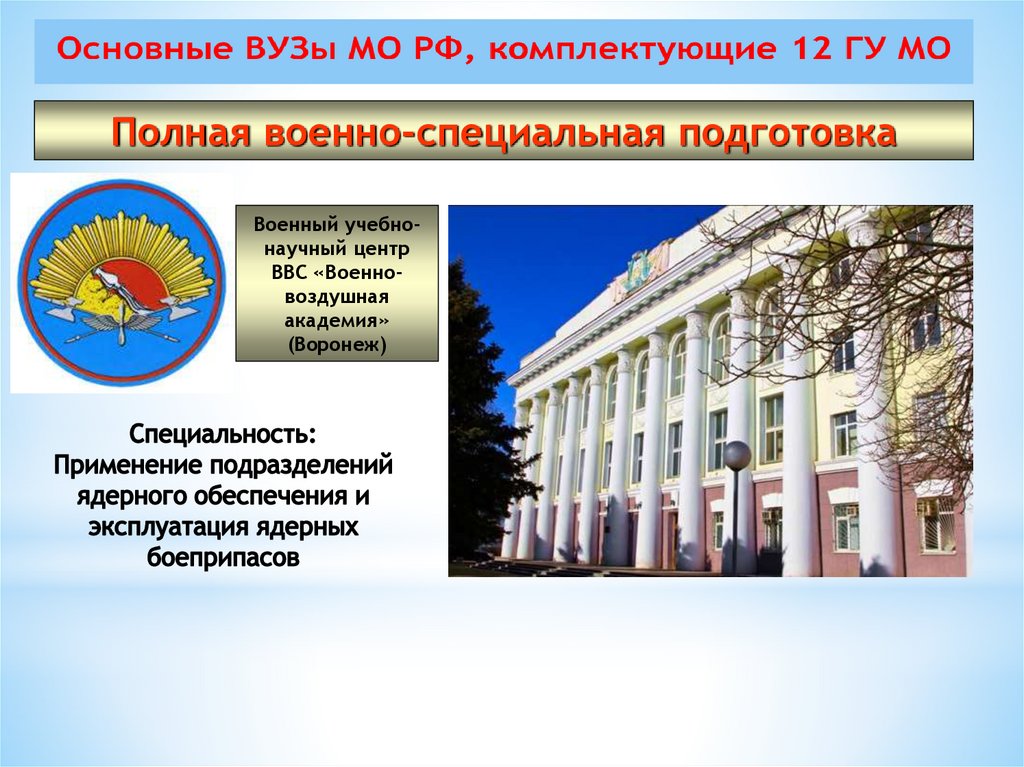 Основные ВУЗы МО РФ, комплектующие 12 ГУ МО

Полная военно-специальная подготовка

Военный учебно-научный центр ВВС «Военно-воздушная академия» (Воронеж)

Специальность:
Применение подразделений ядерного обеспечения и эксплуатация ядерных боеприпасов